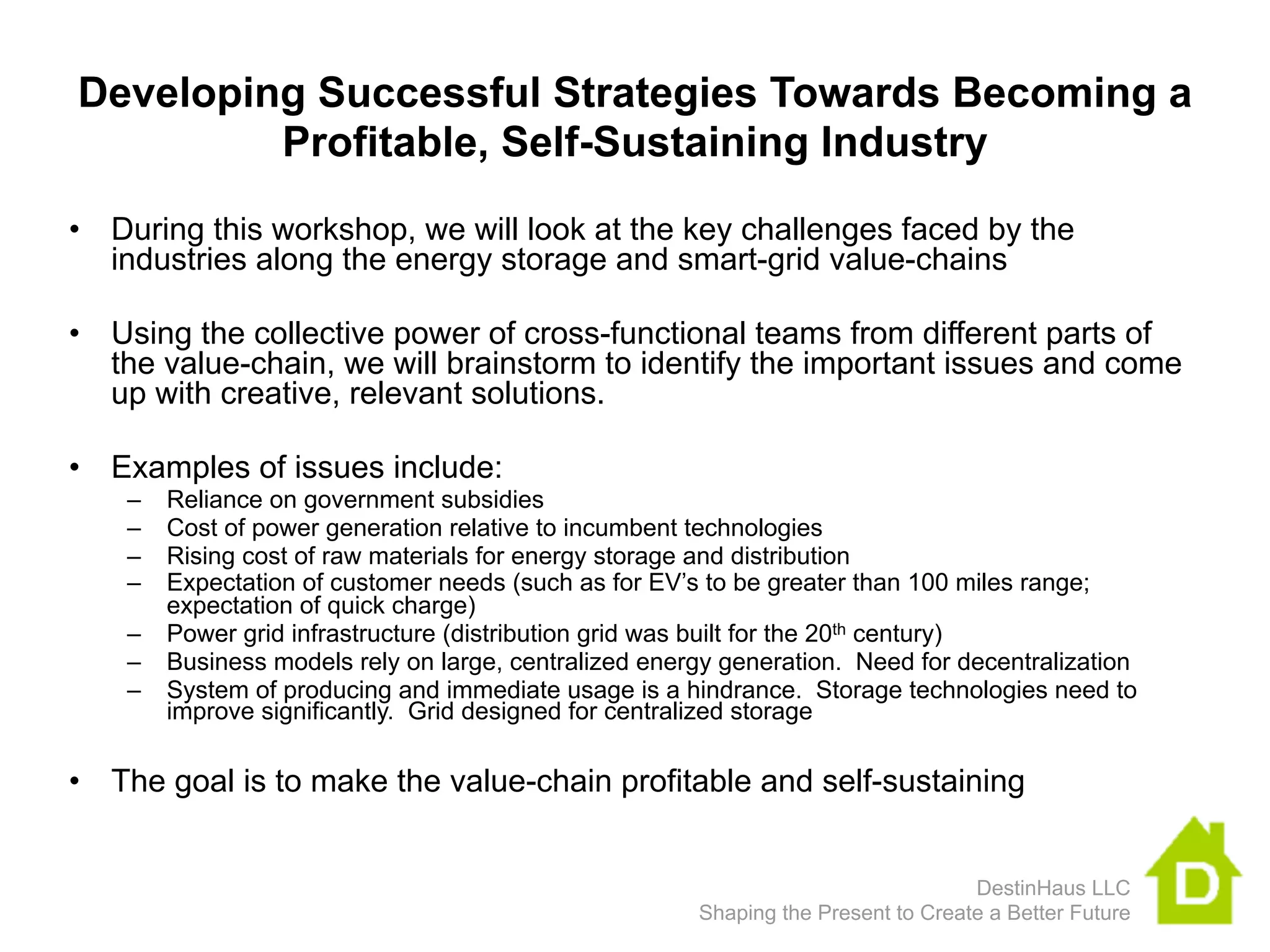 Developing Successful Strategies Towards Becoming a Profitable, Self-Sustaining Industry

• During this workshop, we will look at the key challenges faced by the industries along the energy storage and smart-grid value-chains

• Using the collective power of cross-functional teams from different parts of the value-chain, we will brainstorm to identify the important issues and come up with creative, relevant solutions.

• Examples of issues include:
– Reliance on government subsidies
– Cost of power generation relative to incumbent technologies
– Rising cost of raw materials for energy storage and distribution
– Expectation of customer needs (such as for EV's to be greater than 100 miles range; expectation of quick charge)
– Power grid infrastructure (distribution grid was built for the 20$^{th}$ century)
– Business models rely on large, centralized energy generation. Need for decentralization
– System of producing and immediate usage is a hindrance. Storage technologies need to improve significantly. Grid designed for centralized storage

• The goal is to make the value-chain profitable and self-sustaining

DestinHaus LLC
Shaping the Present to Create a Better Future

D